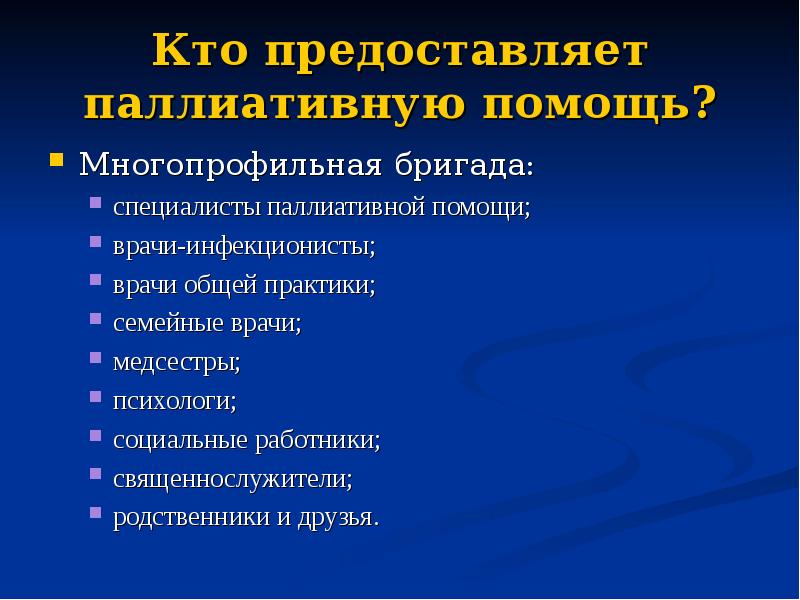 Кто предоставляет паллиативную помощь?

Многопрофильная бригада:

специалисты паллиативной помощи;

врачи-инфекционисты;

врачи общей практики;

семейные врачи;

медсестры;

психологи;

социальные работники;

священнослужители;

родственники и друзья.